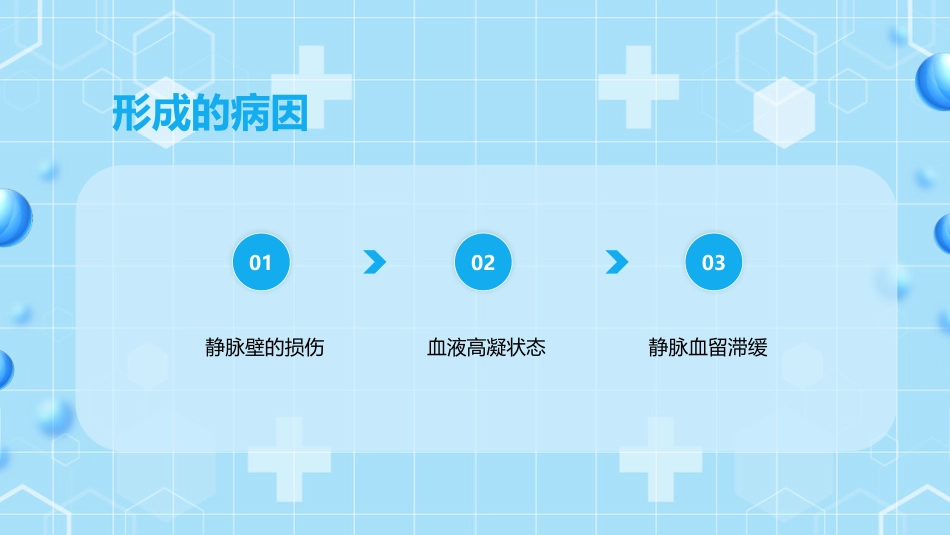 形成的病因

01

静脉壁的损伤

02

血液高凝状态

03

静脉血留滞缓